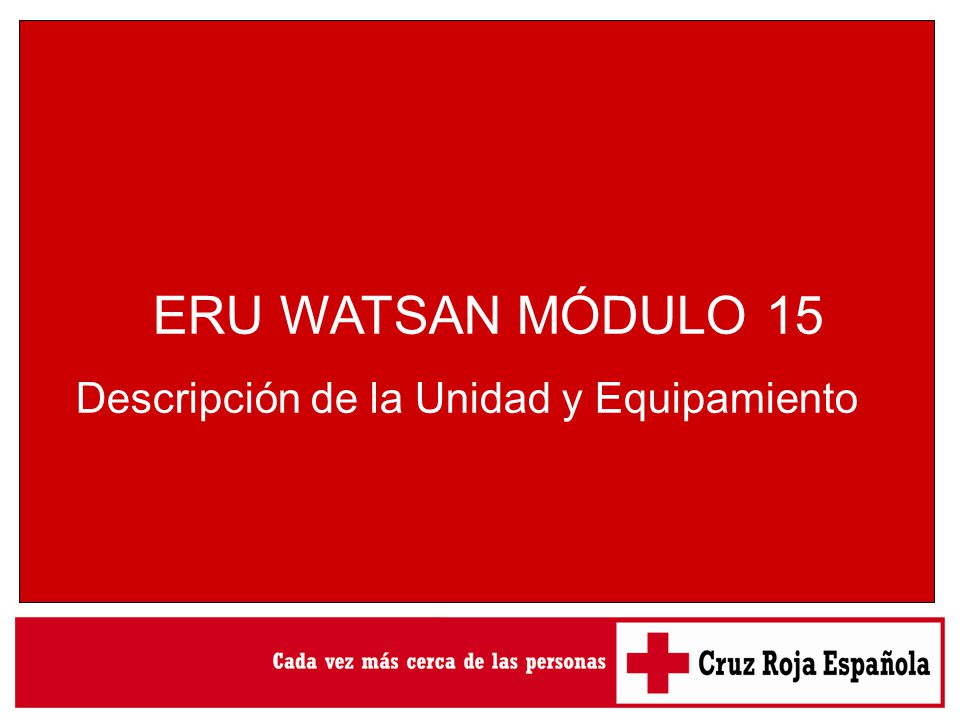 ERU WATSAN MÓDULO 15

Descripción de la Unidad y Equipamiento

Cada vez más cerca de las personas

Cruz Roja Española